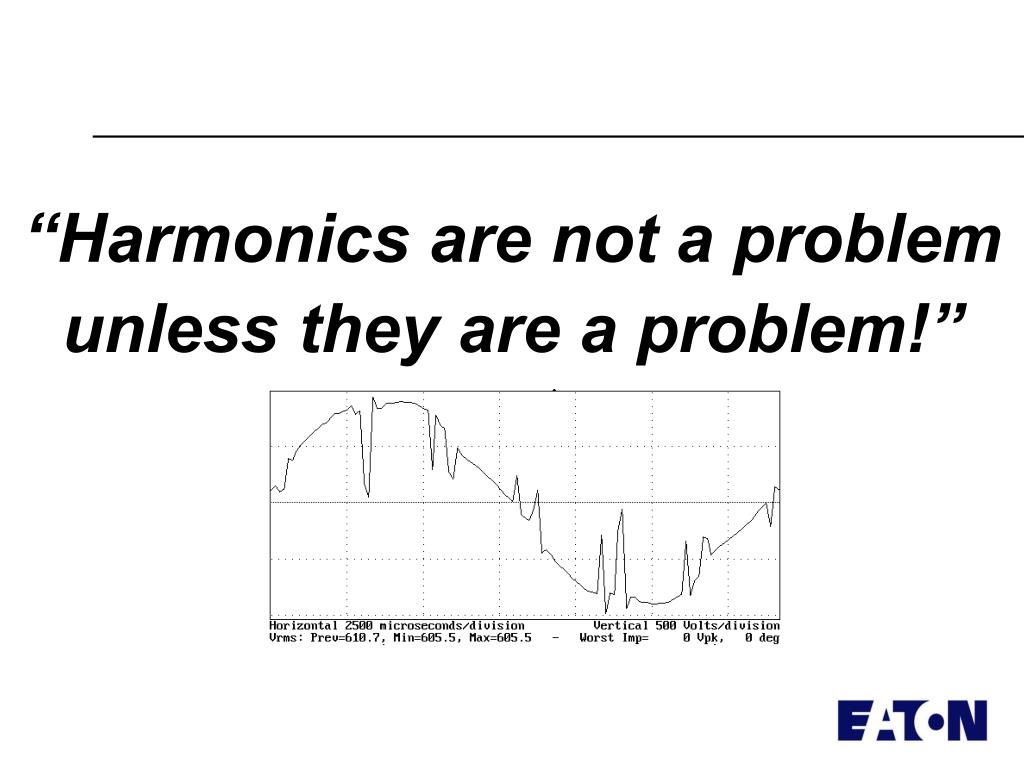 “Harmonics are not a problem unless they are a problem!”

Horizontal 2500 microseconds/division Vertical 500 Volts/division
Vrms: Prev=610.7, Min=605.5, Max=605.5 - Worst Imp= 0 Vpk, 0 deg

EATON